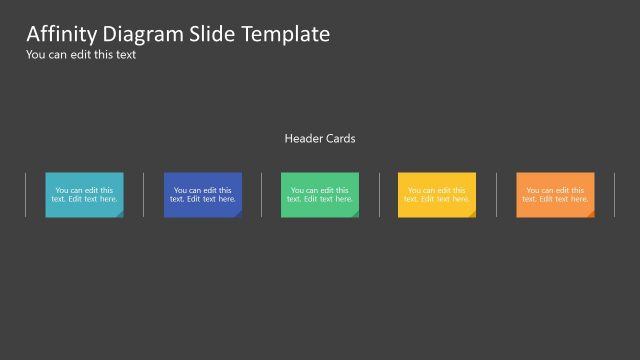 Affinity Diagram Slide Template
You can edit this text

Header Cards

You can edit this text. Edit text here.

You can edit this text. Edit text here.

You can edit this text. Edit text here.

You can edit this text. Edit text here.

You can edit this text. Edit text here.